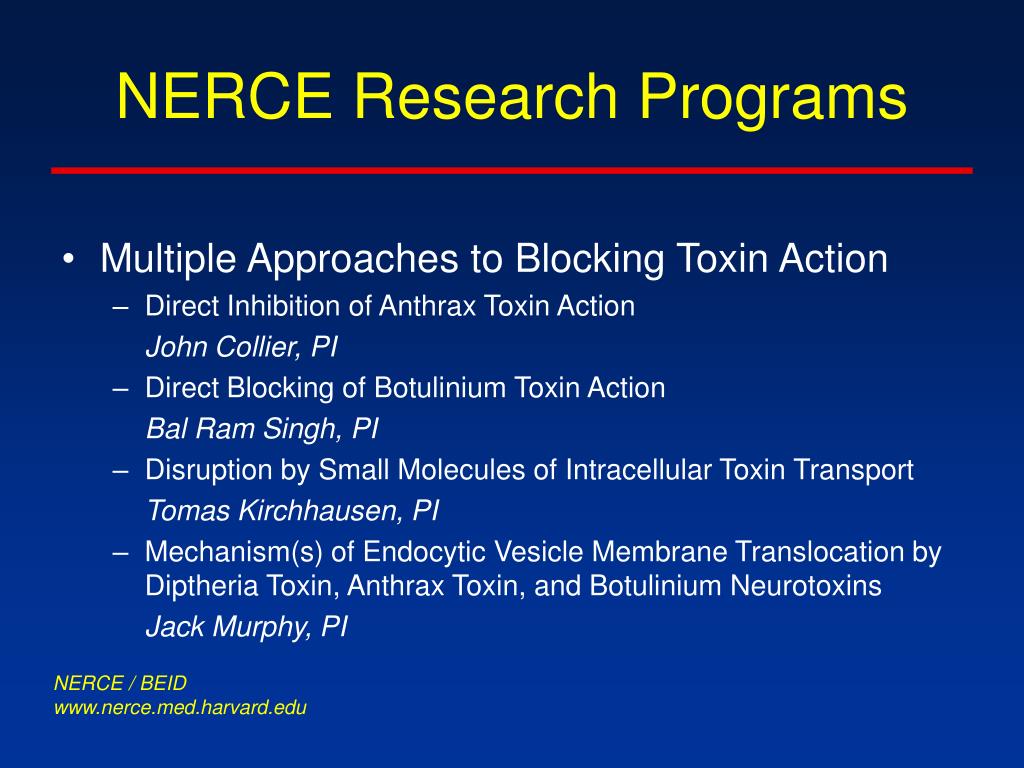 NERCE Research Programs

• Multiple Approaches to Blocking Toxin Action
– Direct Inhibition of Anthrax Toxin Action
John Collier, PI
– Direct Blocking of Botulinium Toxin Action
Bal Ram Singh, PI
– Disruption by Small Molecules of Intracellular Toxin Transport
Tomas Kirchhausen, PI
– Mechanism(s) of Endocytic Vesicle Membrane Translocation by Diptheria Toxin, Anthrax Toxin, and Botulinium Neurotoxins
Jack Murphy, PI

NERCE / BEID
www.nerce.med.harvard.edu